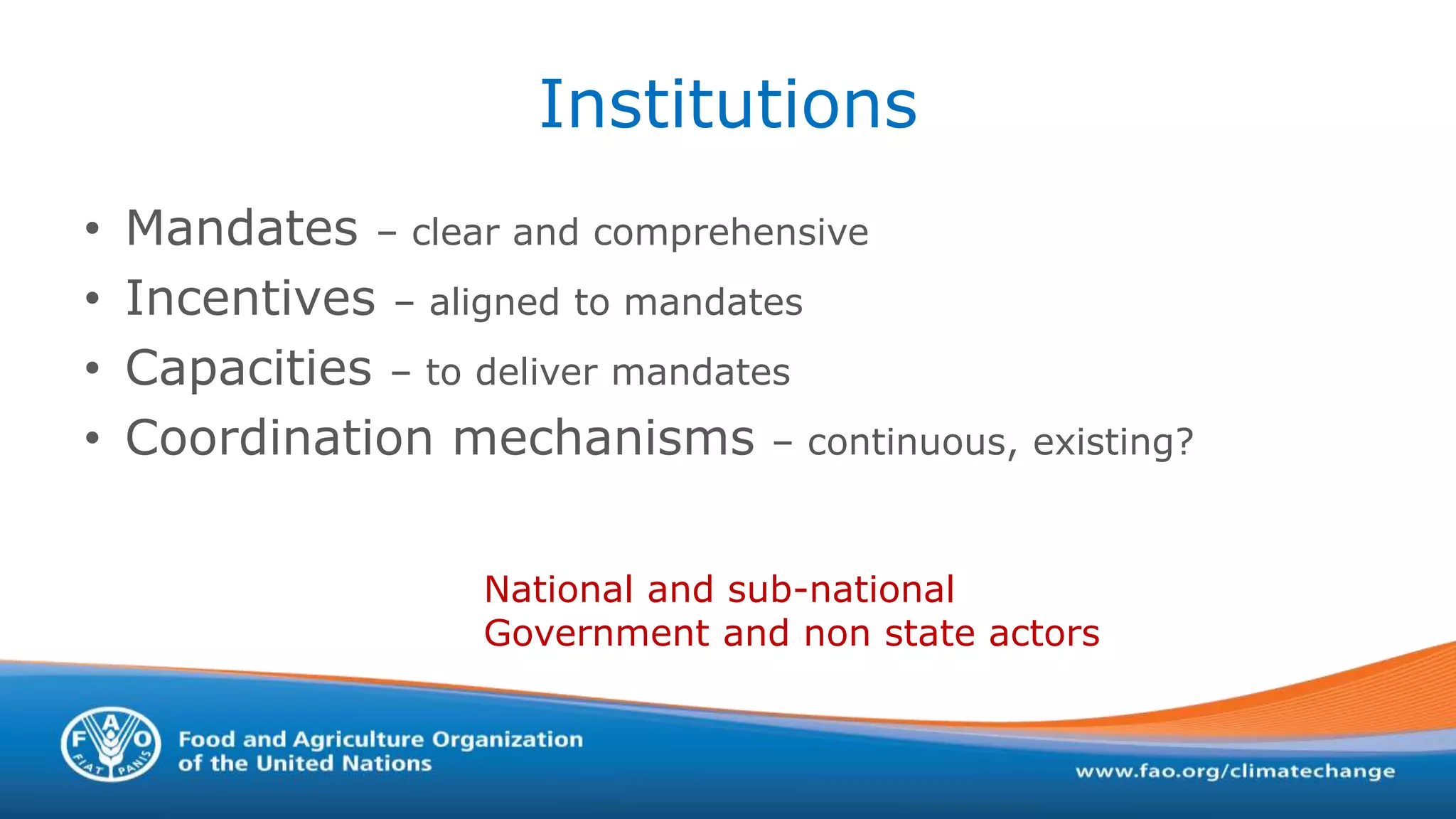 Institutions

• Mandates – clear and comprehensive
• Incentives – aligned to mandates
• Capacities – to deliver mandates
• Coordination mechanisms – continuous, existing?

National and sub-national
Government and non state actors

F A O
FIAT PANIS

Food and Agriculture Organization
of the United Nations

www.fao.org/climatechange